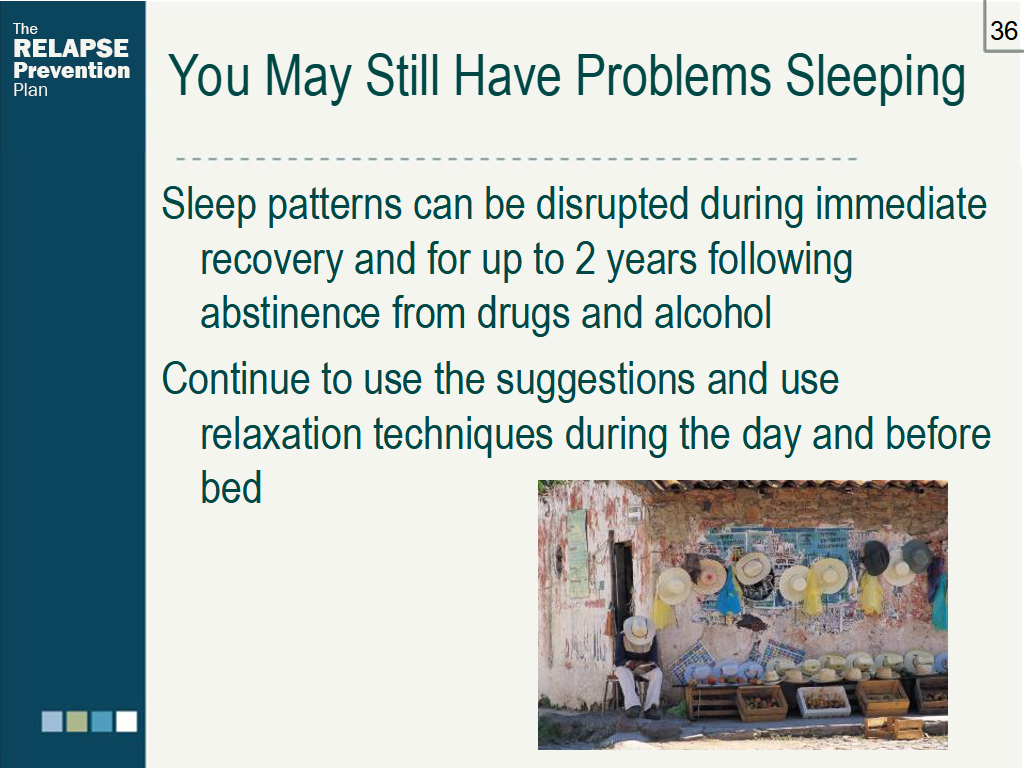 The RELAPSE Prevention Plan

36

You May Still Have Problems Sleeping

Sleep patterns can be disrupted during immediate recovery and for up to 2 years following abstinence from drugs and alcohol

Continue to use the suggestions and use relaxation techniques during the day and before bed